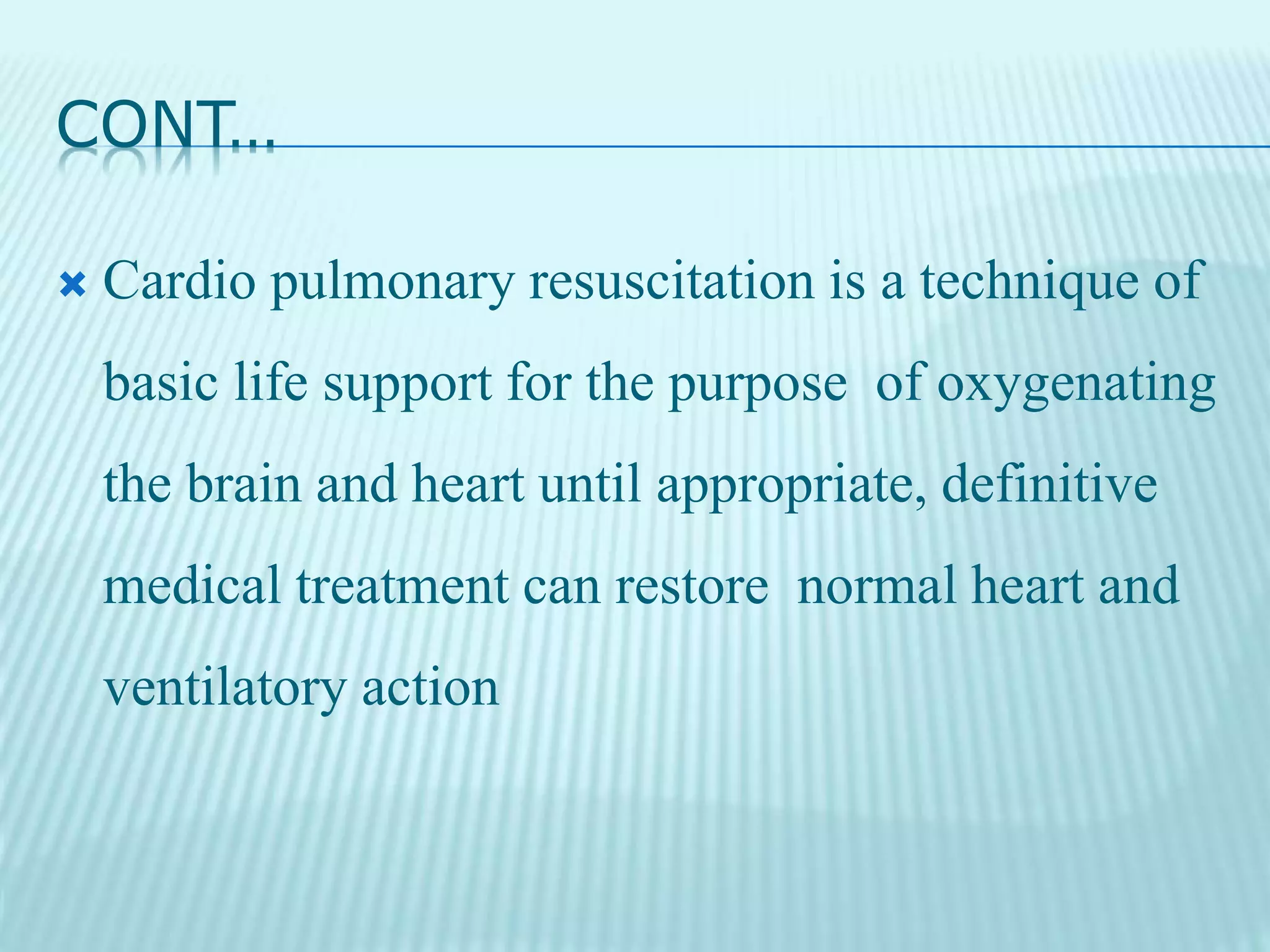 CONT…

Cardio pulmonary resuscitation is a technique of basic life support for the purpose of oxygenating the brain and heart until appropriate, definitive medical treatment can restore normal heart and ventilatory action